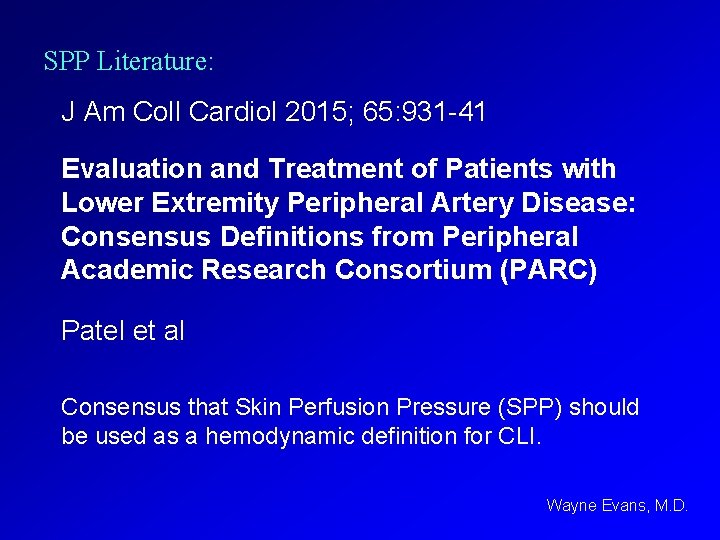 SPP Literature:

J Am Coll Cardiol 2015; 65:931-41

Evaluation and Treatment of Patients with Lower Extremity Peripheral Artery Disease: Consensus Definitions from Peripheral Academic Research Consortium (PARC)

Patel et al

Consensus that Skin Perfusion Pressure (SPP) should be used as a hemodynamic definition for CLI.

Wayne Evans, M.D.